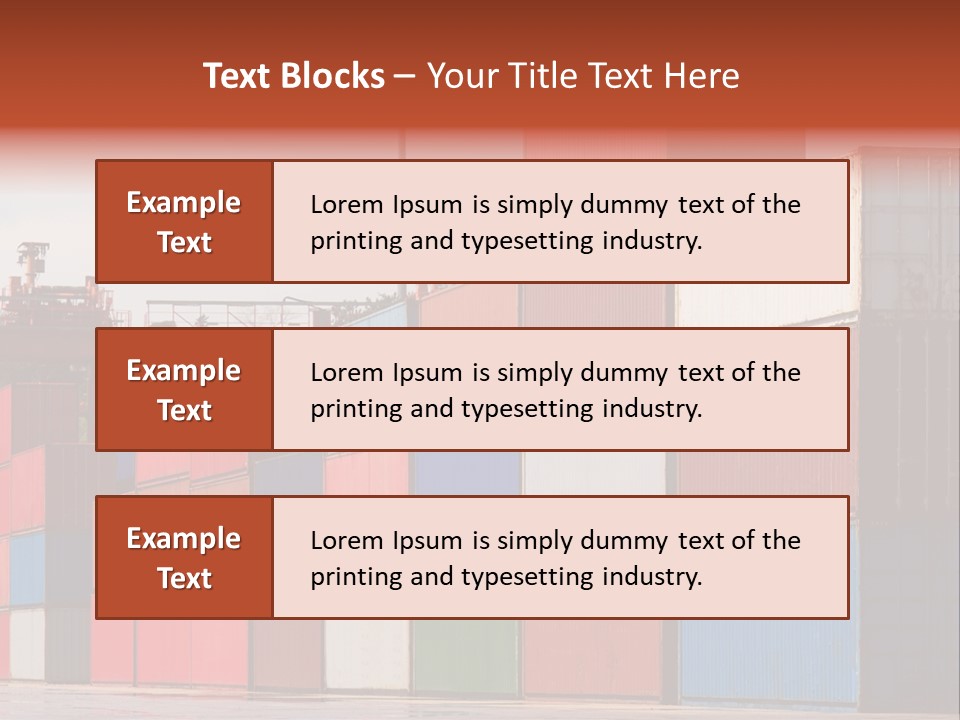 Text Blocks – Your Title Text Here

Example Text

Lorem Ipsum is simply dummy text of the printing and typesetting industry.

Example Text

Lorem Ipsum is simply dummy text of the printing and typesetting industry.

Example Text

Lorem Ipsum is simply dummy text of the printing and typesetting industry.